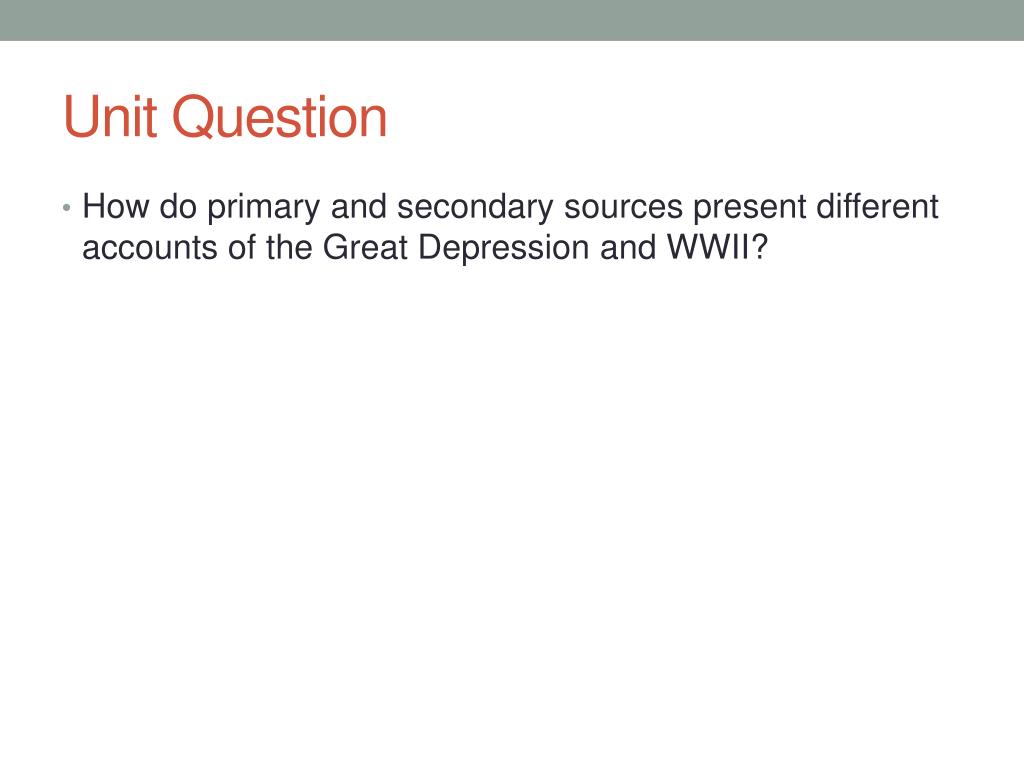 Unit Question

• How do primary and secondary sources present different accounts of the Great Depression and WWII?